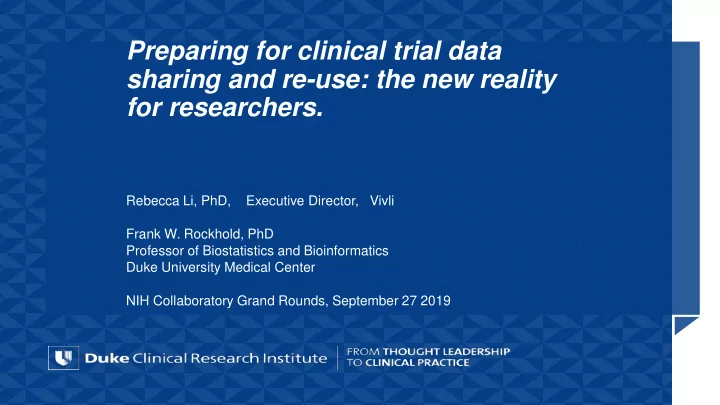 Preparing for clinical trial data sharing and re-use: the new reality for researchers.

Rebecca Li, PhD, Executive Director, Vivli

Frank W. Rockhold, PhD
Professor of Biostatistics and Bioinformatics
Duke University Medical Center

NIH Collaboratory Grand Rounds, September 27 2019

Duke Clinical Research Institute

FROM THOUGHT LEADERSHIP TO CLINICAL PRACTICE